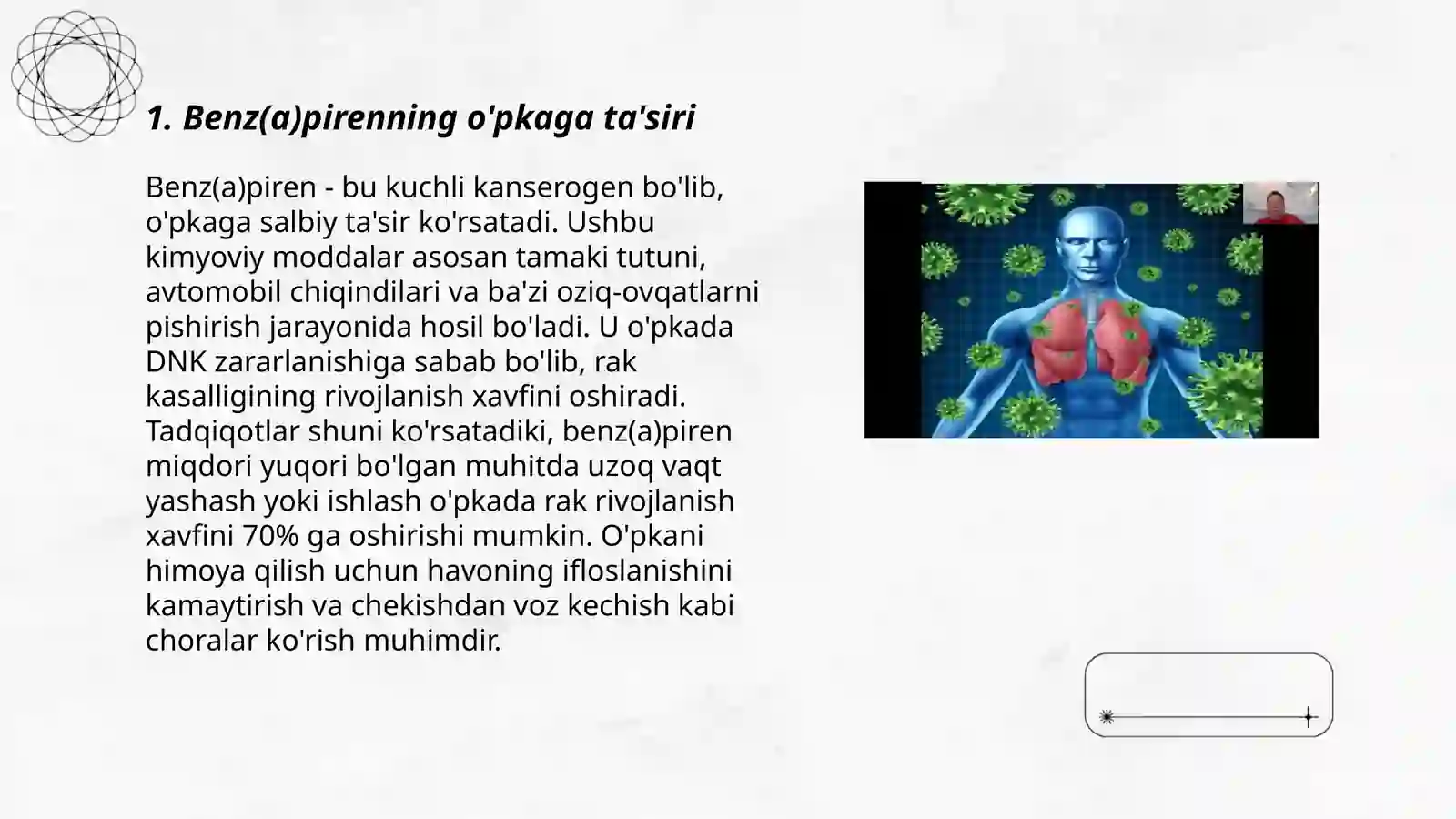 1. Benz(a)pirenning o'pkaga ta'siri

Benz(a)piren - bu kuchli kanserogen bo'lib, o'pkaga salbiy ta'sir ko'rsatadi. Ushbu kimyoviy moddalar asosan tamaki tutuni, avtomobil chiqindilari va ba'zi oziq-ovqatlarni pishirish jarayonida hosil bo'ladi. U o'pkada DNK zararlanishiga sabab bo'lib, rak kasalligining rivojlanish xavfini oshiradi. Tadqiqotlar shuni ko'rsatadiki, benz(a)piren miqdori yuqori bo'lgan muhitda uzoq vaqt yashash yoki ishlash o'pkada rak rivojlanish xavfini 70% ga oshirishi mumkin. O'pkani himoya qilish uchun havoning ifloslanishini kamaytirish va chekishdan voz kechish kabi choralar ko'rish muhimdir.